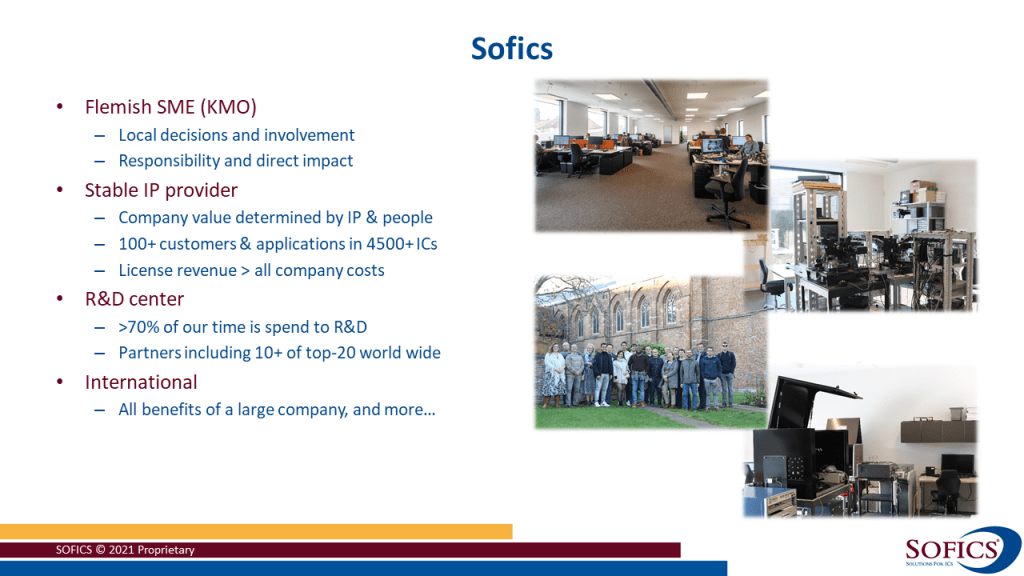 Sofics

• Flemish SME (KMO)
– Local decisions and involvement
– Responsibility and direct impact
• Stable IP provider
– Company value determined by IP & people
– 100+ customers & applications in 4500+ ICs
– License revenue > all company costs
• R&D center
– >70% of our time is spend to R&D
– Partners including 10+ of top-20 world wide
• International
– All benefits of a large company, and more…

SOFICS © 2021 Proprietary

SOFICS
SOLUTIONS FOR ICS